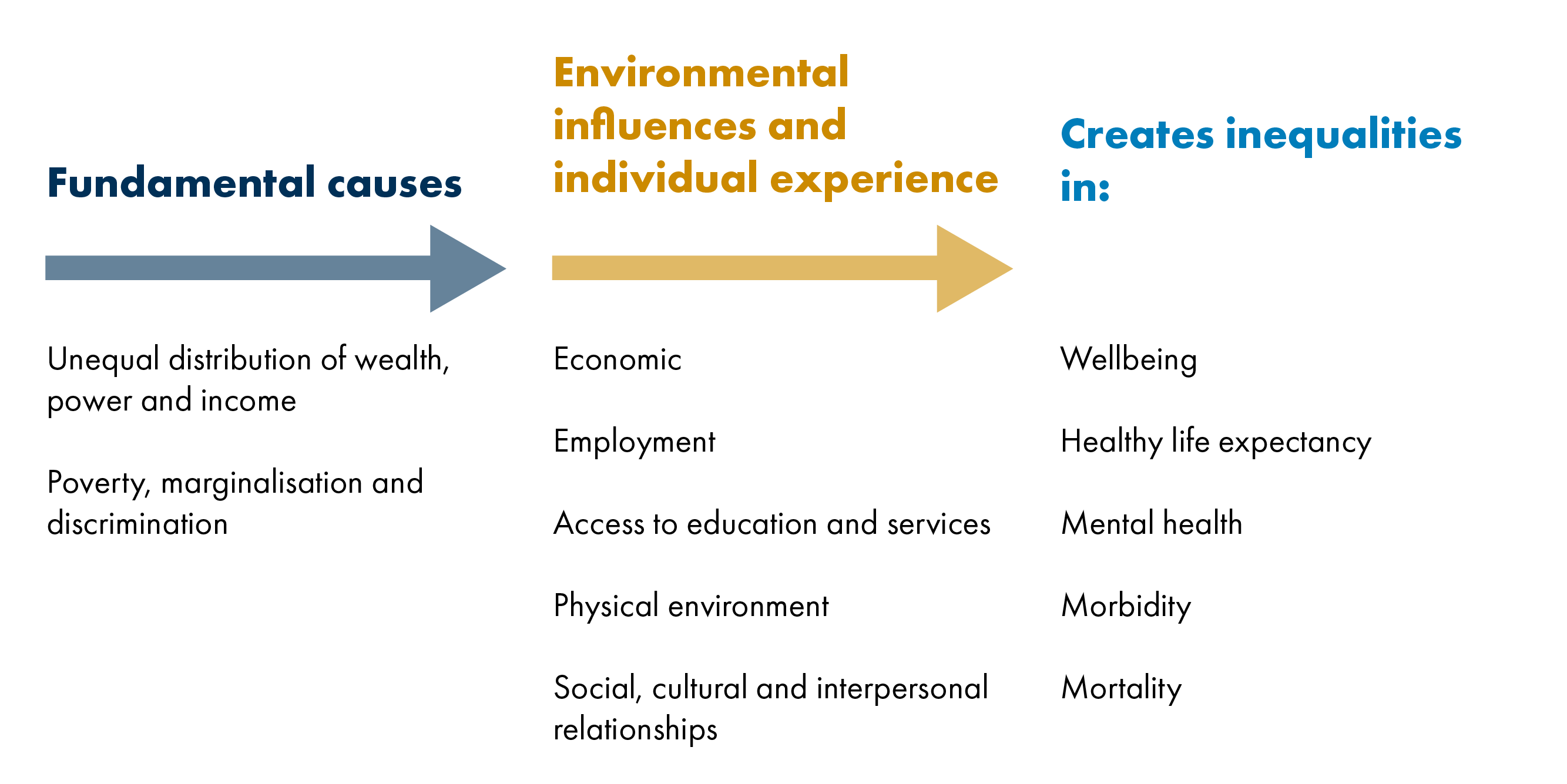 Fundamental causes

Unequal distribution of wealth, power and income

Poverty, marginalisation and discrimination

Environmental influences and individual experience

Economic

Employment

Access to education and services

Physical environment

Social, cultural and interpersonal relationships

Creates inequalities in:

Wellbeing

Healthy life expectancy

Mental health

Morbidity

Mortality